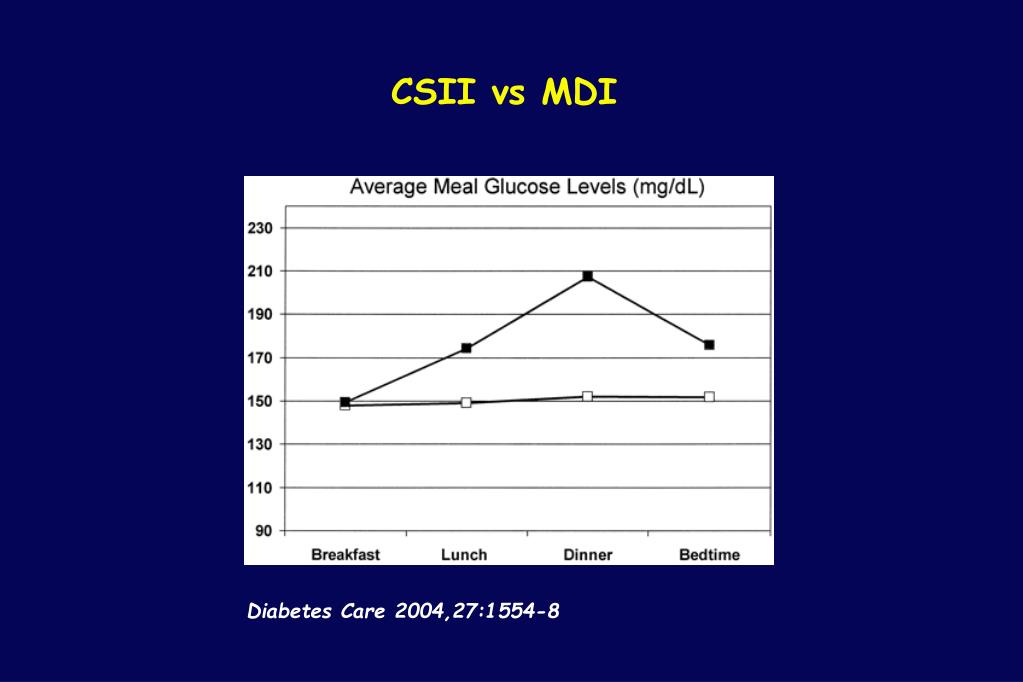 CSII vs MDI

Average Meal Glucose Levels (mg/dL)

230
210
190
170
150
130
110
90

Breakfast
Lunch
Dinner
Bedtime

Diabetes Care 2004,27:1554-8